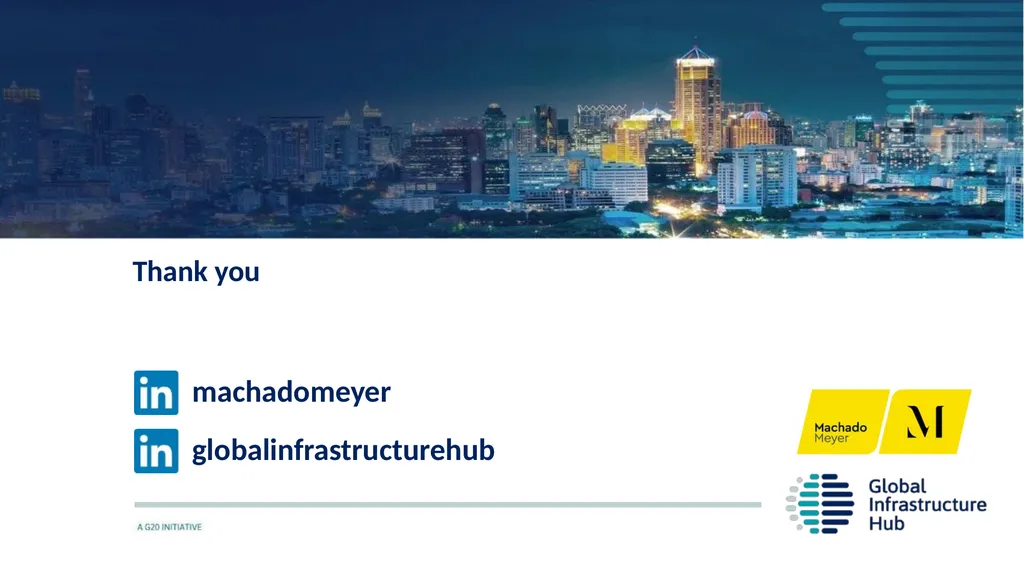 Thank you

in machadomeyer

in globalinfrastructurehub

Machado Meyer M

Global Infrastructure Hub

A G20 INITIATIVE